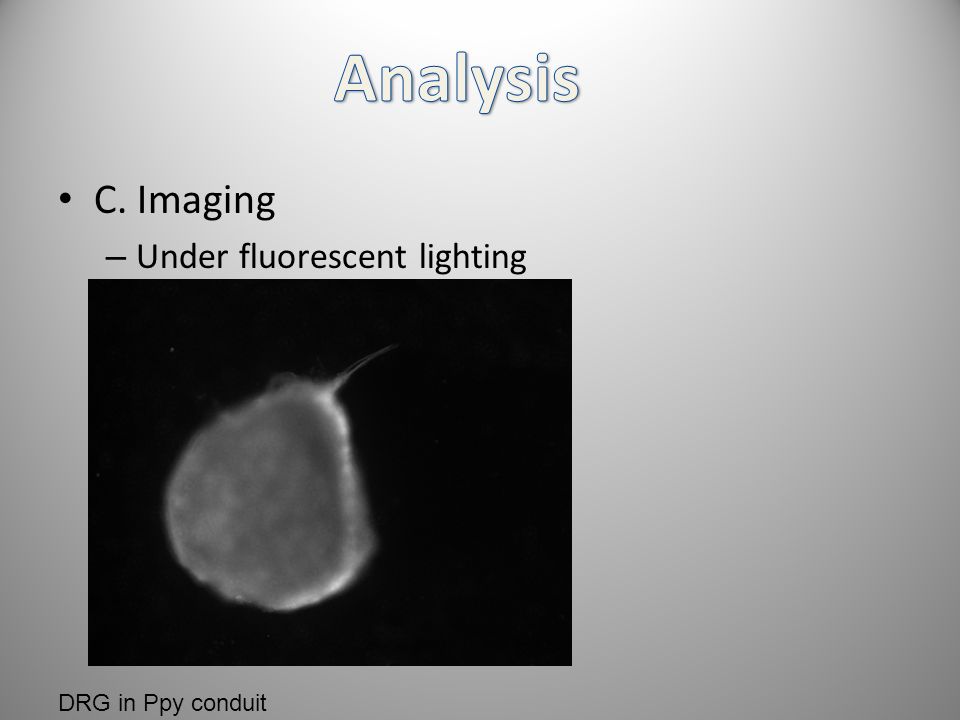 Analysis

• C. Imaging
– Under fluorescent lighting

DRG in Ppy conduit